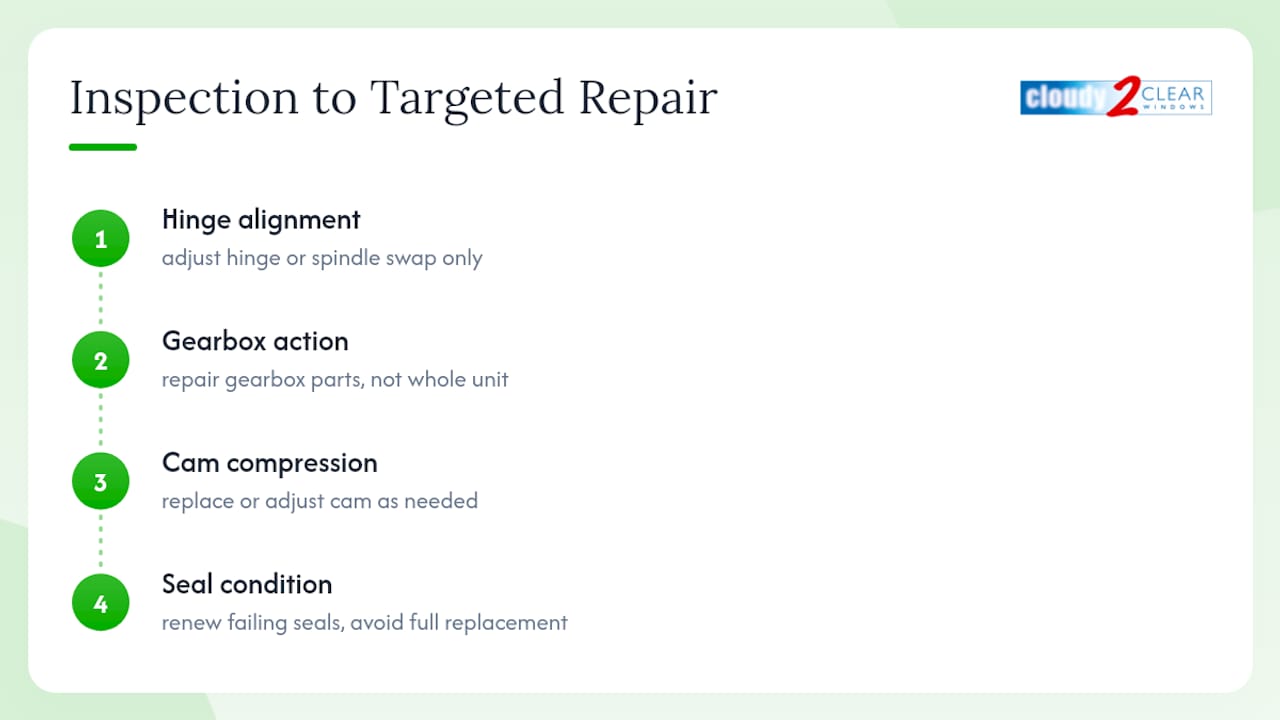 Inspection to Targeted Repair

cloudy 2 CLEAR WINDOWS

1
Hinge alignment
adjust hinge or spindle swap only

2
Gearbox action
repair gearbox parts, not whole unit

3
Cam compression
replace or adjust cam as needed

4
Seal condition
renew failing seals, avoid full replacement